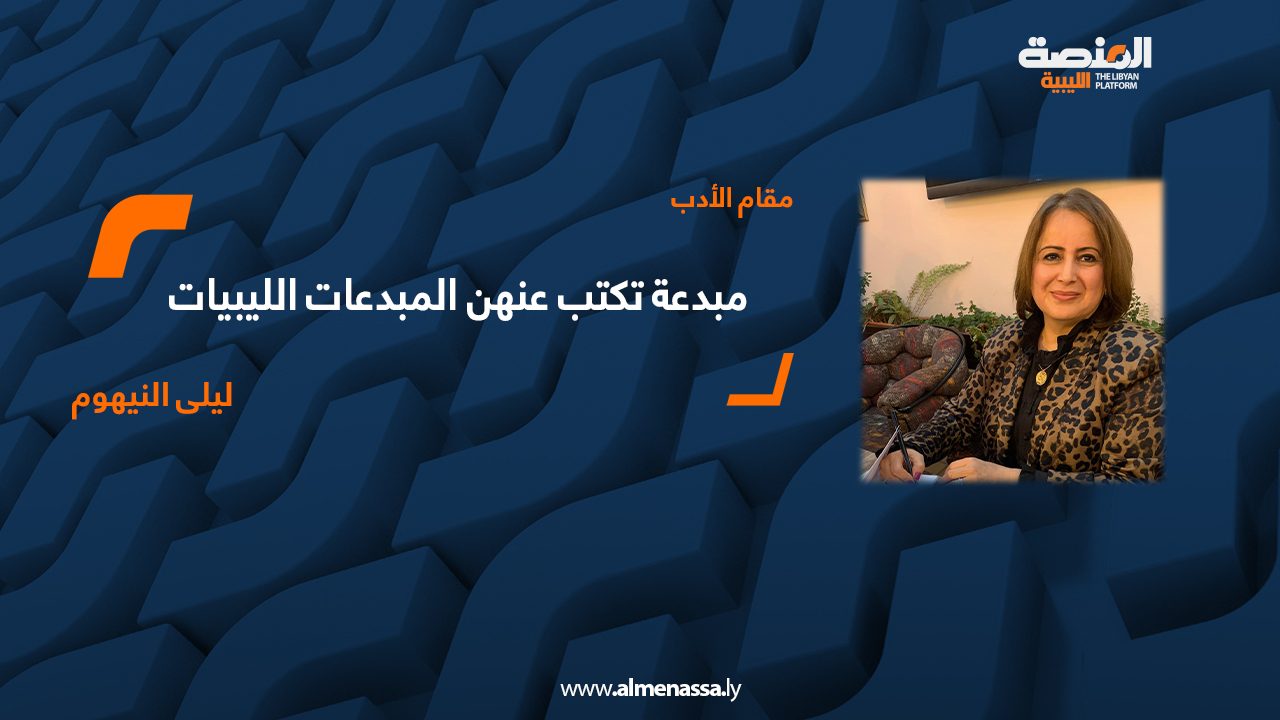 المنصة الليبية
THE LIBYAN PLATFORM

مقام الأدب

مبدعة تكتب عنهن المبدعات الليبيات

ليلى النيهوم

www.almenassa.ly